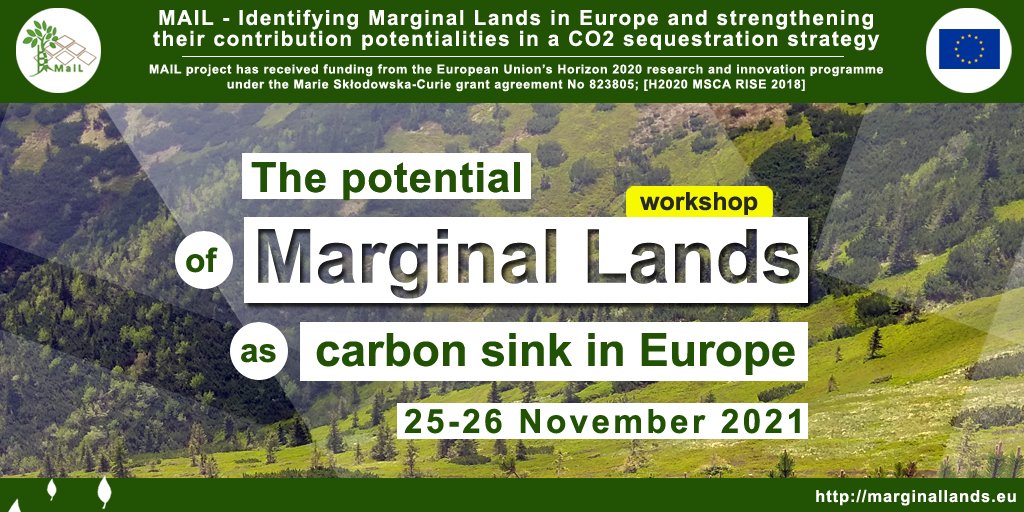 MaiL

MAIL - Identifying Marginal Lands in Europe and strengthening their contribution potentialities in a CO2 sequestration strategy

MAIL project has received funding from the European Union's Horizon 2020 research and innovation programme under the Marie Skłodowska-Curie grant agreement No 823805; [H2020 MSCA RISE 2018]

The potential

workshop

of Marginal Lands

as carbon sink in Europe

25-26 November 2021

http://marginallands.eu